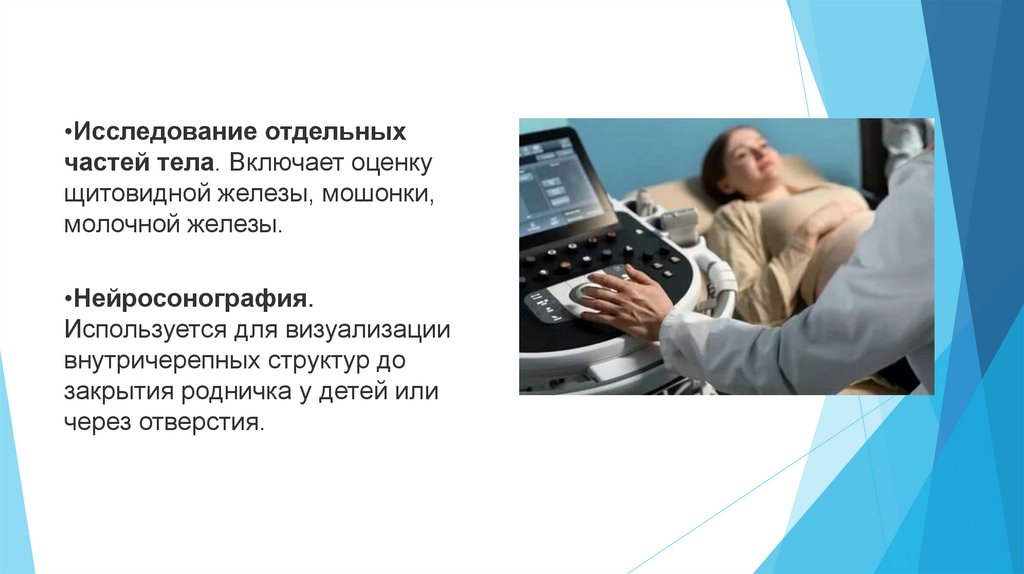 •Исследование отдельных частей тела. Включает оценку щитовидной железы, мошонки, молочной железы.

•Нейросонография. Используется для визуализации внутричерепных структур до закрытия родничка у детей или через отверстия.